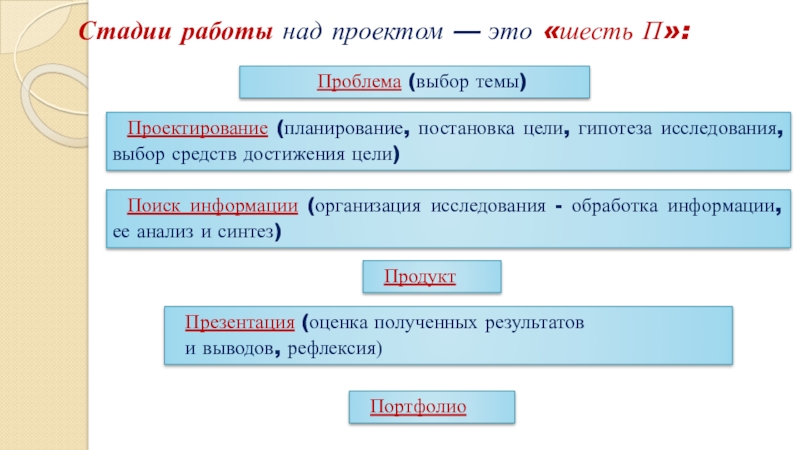 Стадии работы над проектом — это «шесть П»:

Проблема (выбор темы)

Проектирование (планирование, постановка цели, гипотеза исследования, выбор средств достижения цели)

Поиск информации (организация исследования - обработка информации, ее анализ и синтез)

Продукт

Презентация (оценка полученных результатов и выводов, рефлексия)

Портфолио